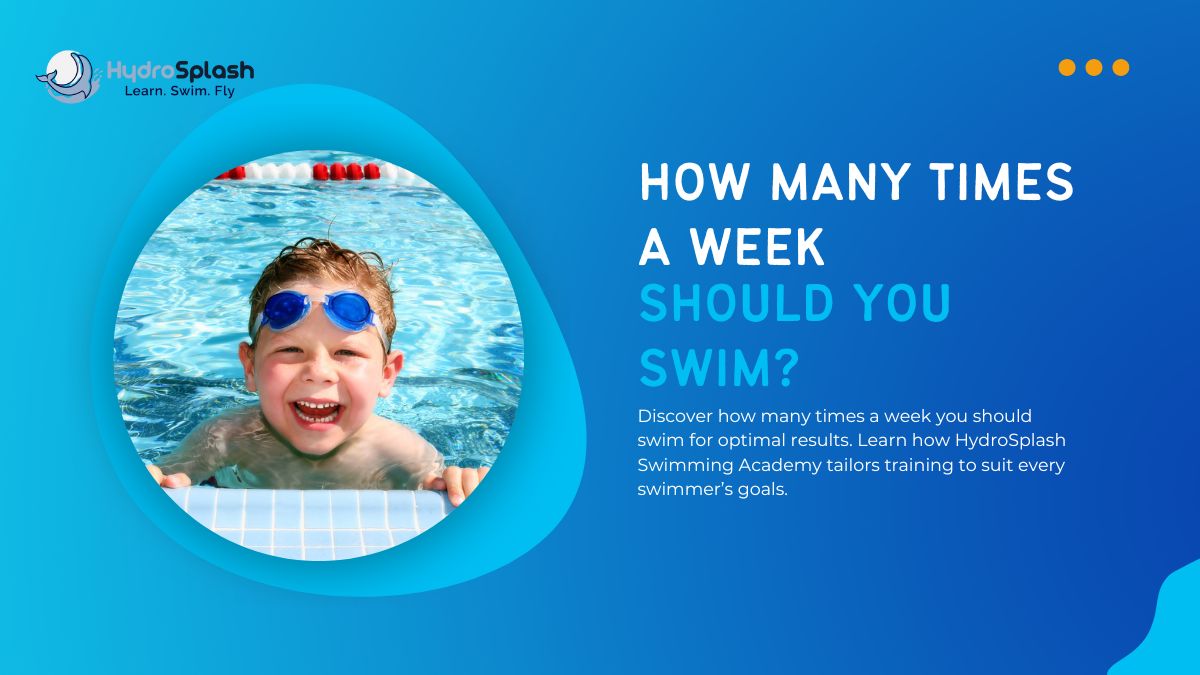 HydroSplash
Learn. Swim. Fly

HOW MANY TIMES A WEEK SHOULD YOU SWIM?

Discover how many times a week you should swim for optimal results. Learn how HydroSplash Swimming Academy tailors training to suit every swimmer's goals.